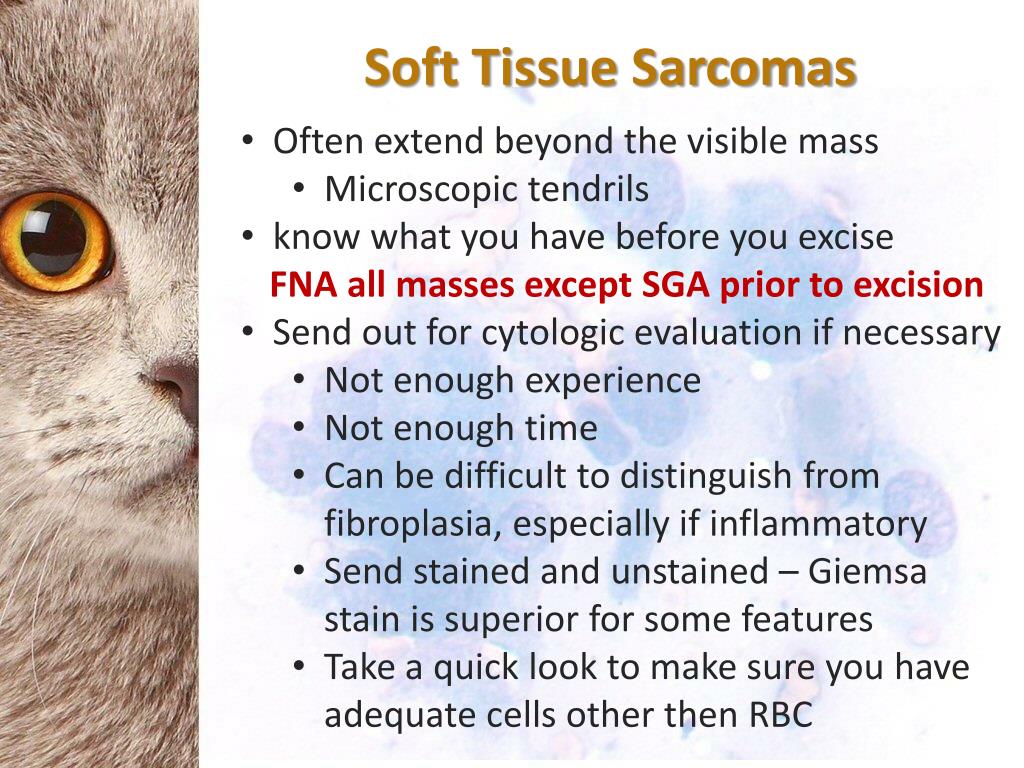 Soft Tissue Sarcomas

• Often extend beyond the visible mass
  • Microscopic tendrils
• know what you have before you excise
FNA all masses except SGA prior to excision
• Send out for cytologic evaluation if necessary
  • Not enough experience
  • Not enough time
  • Can be difficult to distinguish from fibroplasia, especially if inflammatory
  • Send stained and unstained – Giemsa stain is superior for some features
  • Take a quick look to make sure you have adequate cells other then RBC